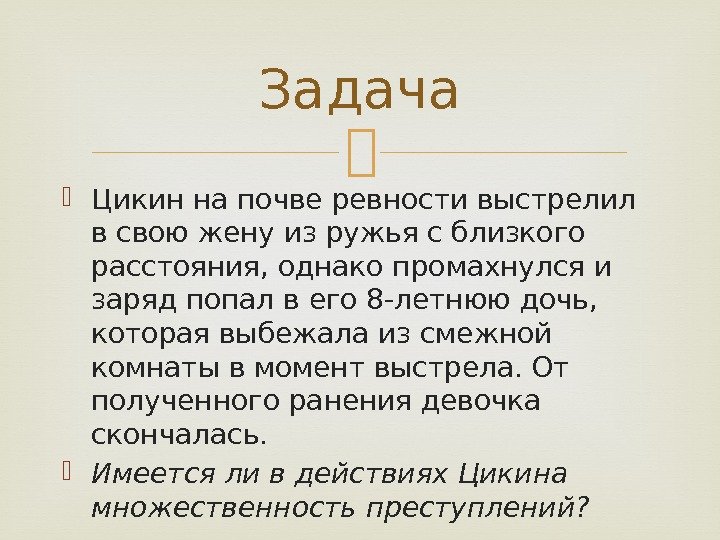 Задача

Цикин на почве ревности выстрелил в свою жену из ружья с близкого расстояния, однако промахнулся и заряд попал в его 8-летнюю дочь, которая выбежала из смежной комнаты в момент выстрела. От полученного ранения девочка скончалась.

Имеется ли в действиях Цикина множественность преступлений?